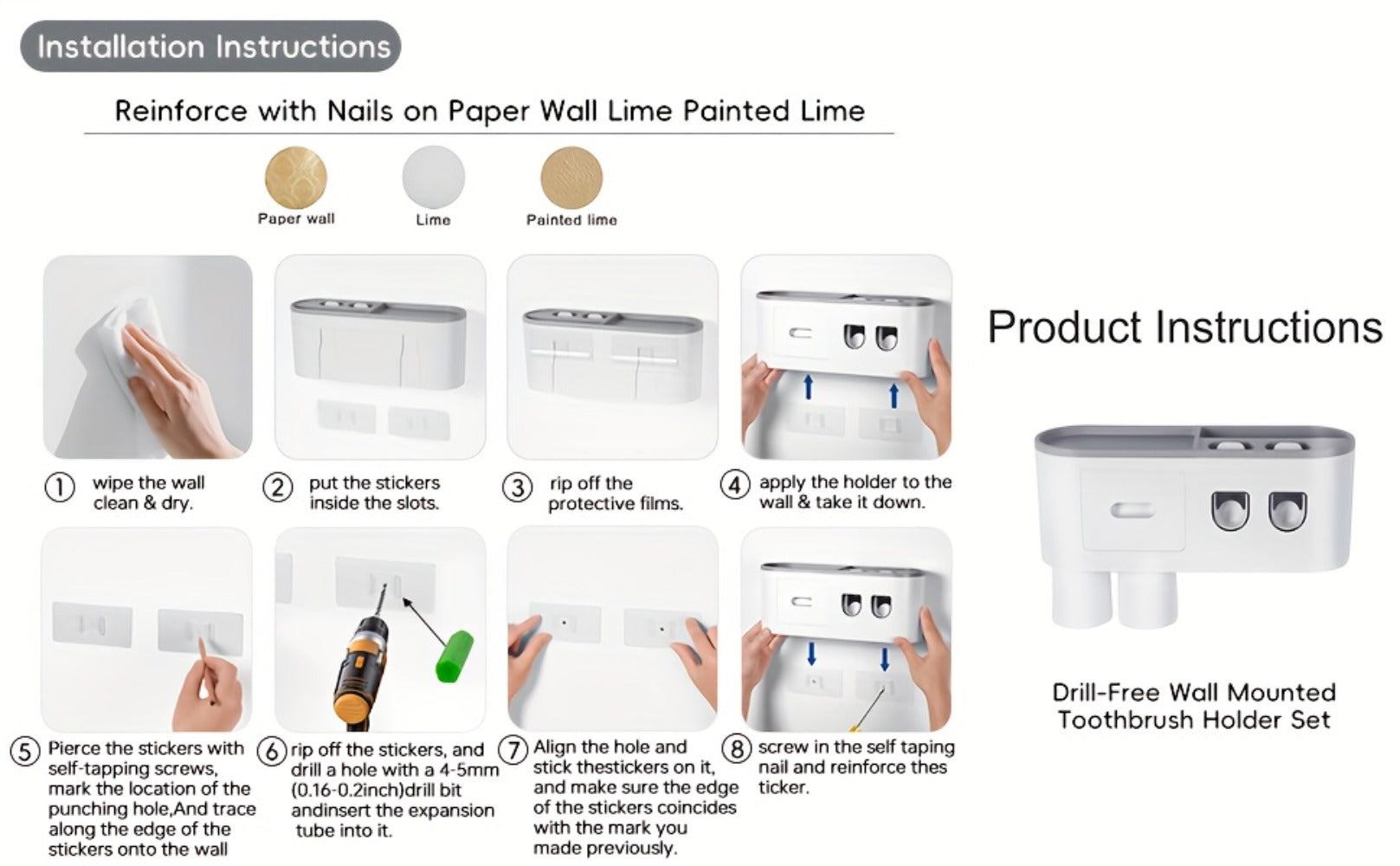 Installation Instructions

Reinforce with Nails on Paper Wall Lime Painted Lime

Paper wall

Lime

Painted lime

① wipe the wall clean & dry.

② put the stickers inside the slots.

③ rip off the protective films.

④ apply the holder to the wall & take it down.

⑤ Pierce the stickers with self-tapping screws, mark the location of the punching hole,And trace along the edge of the stickers onto the wall

⑥ rip off the stickers, and drill a hole with a 4-5mm (0.16-0.2inch)drill bit andinsert the expansion tube into it.

⑦ Align the hole and stick thestickers on it, and make sure the edge of the stickers coincides with the mark you made previously.

⑧ screw in the self taping nail and reinforce thes ticker.

Product Instructions

Drill-Free Wall Mounted Toothbrush Holder Set